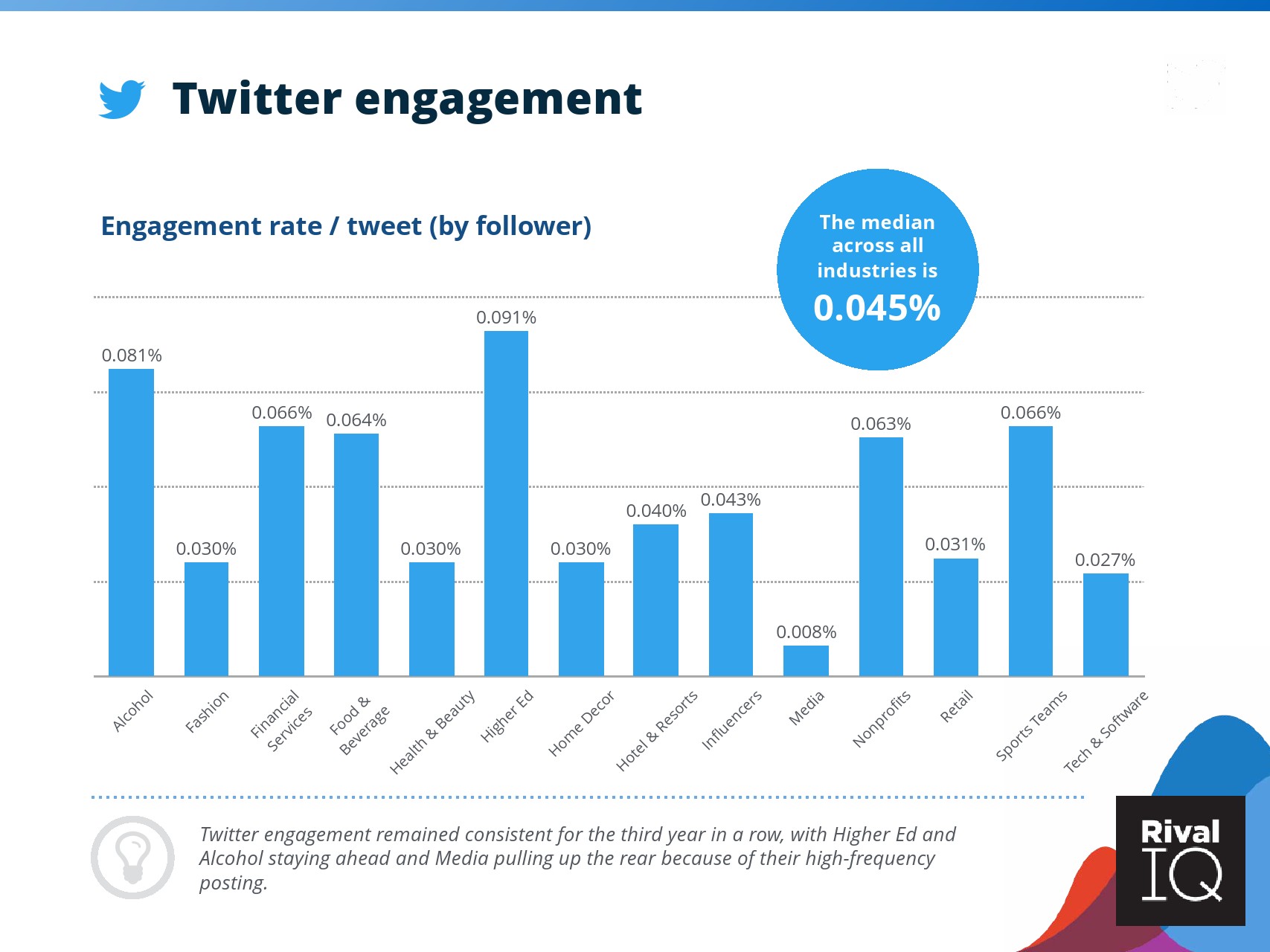 Twitter engagement

Engagement rate / tweet (by follower)

The median across all industries is
0.045%

0.081%
0.030%
0.066%
0.064%
0.030%
0.091%
0.030%
0.040%
0.043%
0.008%
0.063%
0.031%
0.066%
0.027%

Alcohol
Fashion
Financial Services
Food & Beverage
Health & Beauty
Higher Ed
Home Decor
Hotel & Resorts
Influencers
Media
Nonprofits
Retail
Sports Teams
Tech & Software

Twitter engagement remained consistent for the third year in a row, with Higher Ed and Alcohol staying ahead and Media pulling up the rear because of their high-frequency posting.

Rival IQ